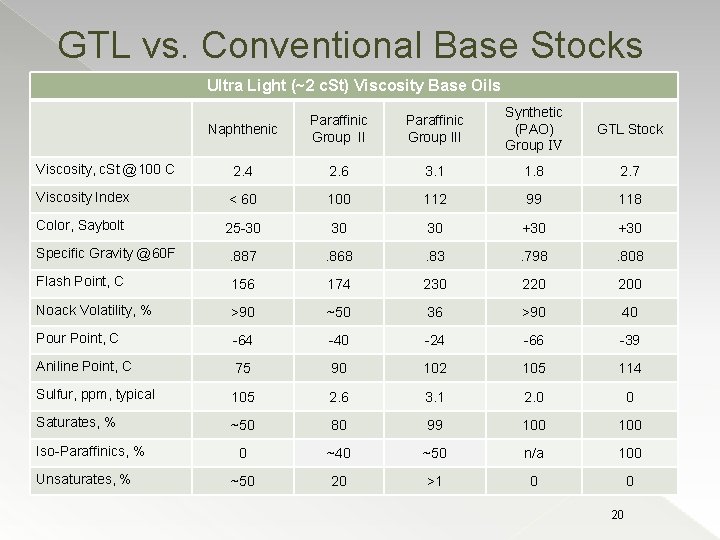 GTL vs. Conventional Base Stocks

Ultra Light (~2 cSt) Viscosity Base Oils

| | Naphthenic | Paraffinic Group II | Paraffinic Group III | Synthetic (PAO) Group IV | GTL Stock |
|---|---|---|---|---|---|
| Viscosity, cSt @100 C | 2.4 | 2.6 | 3.1 | 1.8 | 2.7 |
| Viscosity Index | < 60 | 100 | 112 | 99 | 118 |
| Color, Saybolt | 25-30 | 30 | 30 | +30 | +30 |
| Specific Gravity @60F | .887 | .868 | .83 | .798 | .808 |
| Flash Point, C | 156 | 174 | 230 | 220 | 200 |
| Noack Volatility, % | >90 | ~50 | 36 | >90 | 40 |
| Pour Point, C | -64 | -40 | -24 | -66 | -39 |
| Aniline Point, C | 75 | 90 | 102 | 105 | 114 |
| Sulfur, ppm, typical | 105 | 2.6 | 3.1 | 2.0 | 0 |
| Saturates, % | ~50 | 80 | 99 | 100 | 100 |
| Iso-Paraffinics, % | 0 | ~40 | ~50 | n/a | 100 |
| Unsaturates, % | ~50 | 20 | >1 | 0 | 0 |

20